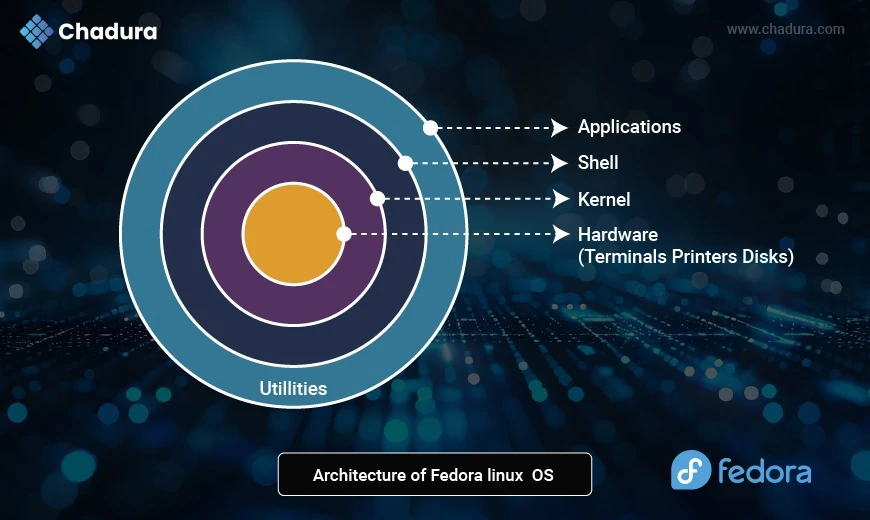 Chadura

www.chadura.com

Applications

Shell

Kernel

Hardware
(Terminals Printers Disks)

Utillities

Architecture of Fedora linux OS

fedora